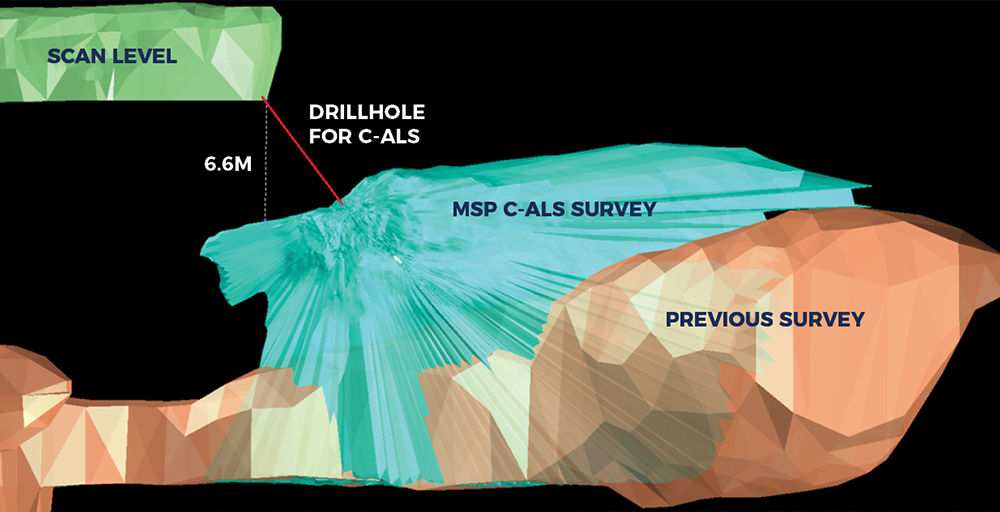 SCAN LEVEL

DRILLHOLE FOR C-ALS

6.6M

MSP C-ALS SURVEY

PREVIOUS SURVEY